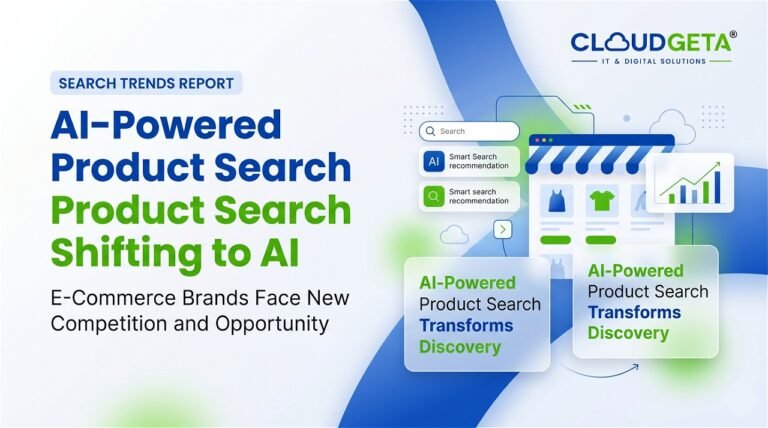 CLOUDGETA®
IT & DIGITAL SOLUTIONS

SEARCH TRENDS REPORT

AI-Powered Product Search Product Search Shifting to AI

E-Commerce Brands Face New Competition and Opportunity

Search

AI Smart Search recommendation

Smart search recommendation

AI-Powered Product Search Transforms Discovery

AI-Powered Product Search Transforms Discovery